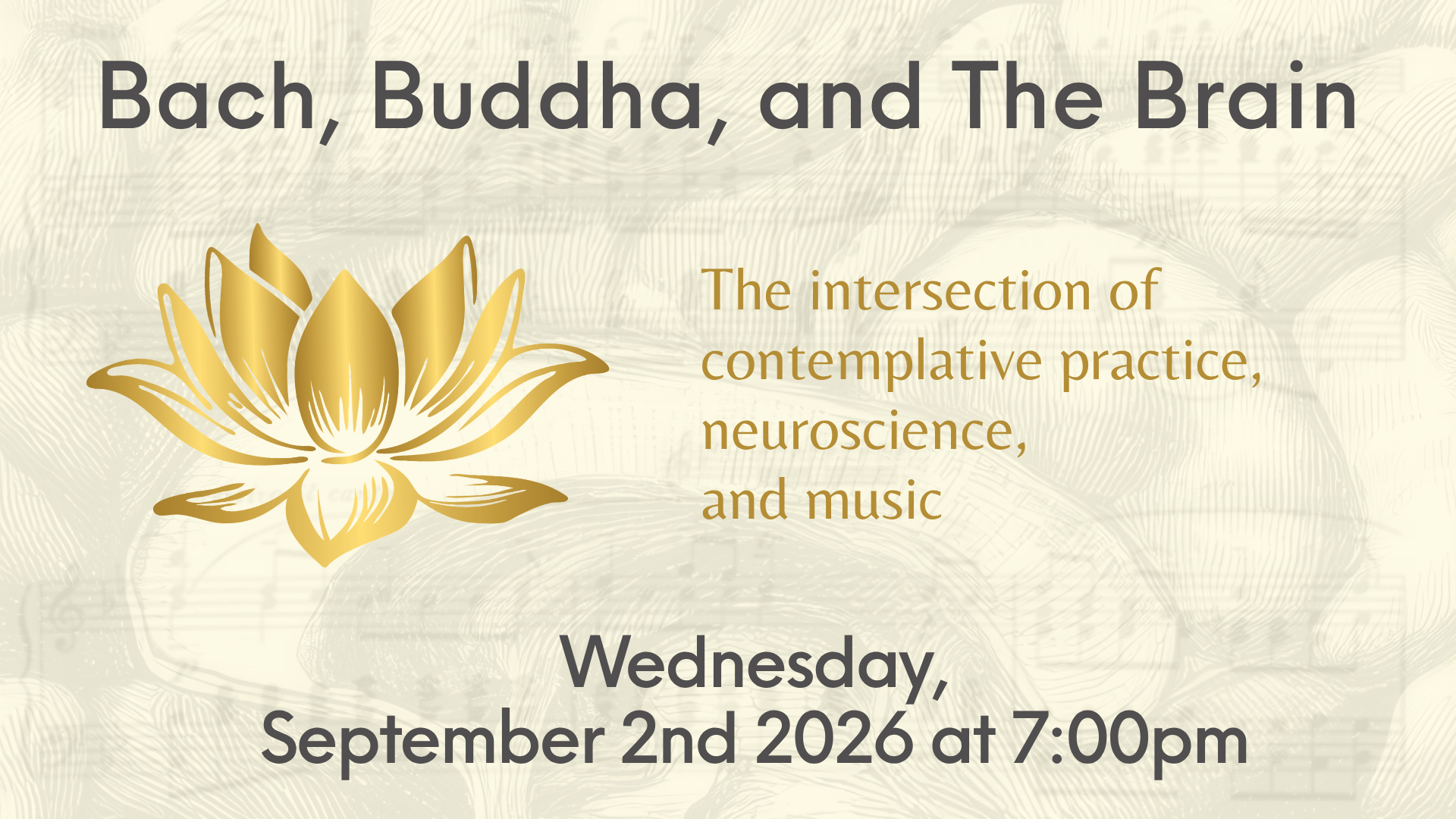 Bach, Buddha, and The Brain

The intersection of contemplative practice, neuroscience, and music

Wednesday, September 2nd 2026 at 7:00pm